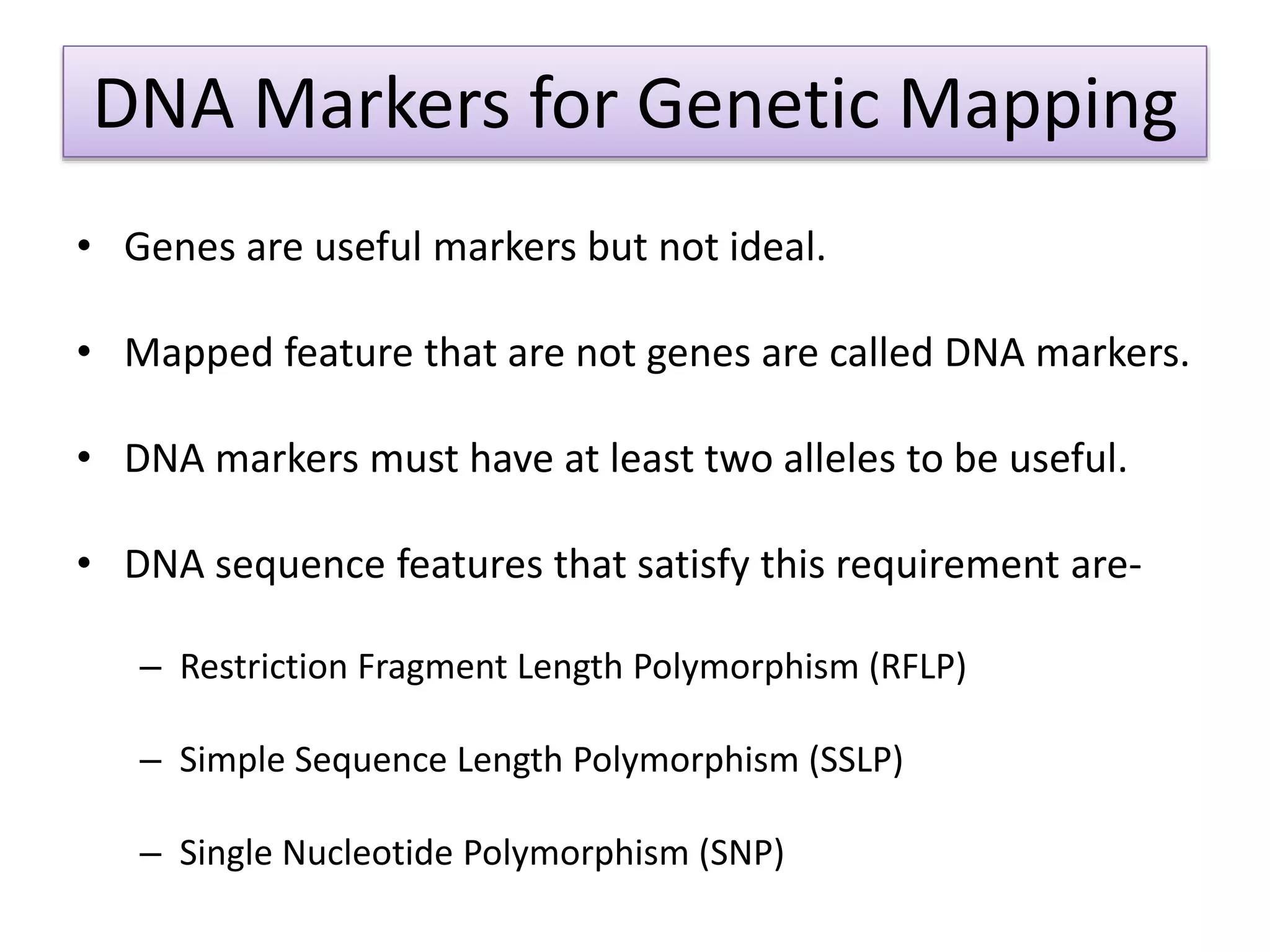 DNA Markers for Genetic Mapping

• Genes are useful markers but not ideal.

• Mapped feature that are not genes are called DNA markers.

• DNA markers must have at least two alleles to be useful.

• DNA sequence features that satisfy this requirement are-

– Restriction Fragment Length Polymorphism (RFLP)

– Simple Sequence Length Polymorphism (SSLP)

– Single Nucleotide Polymorphism (SNP)